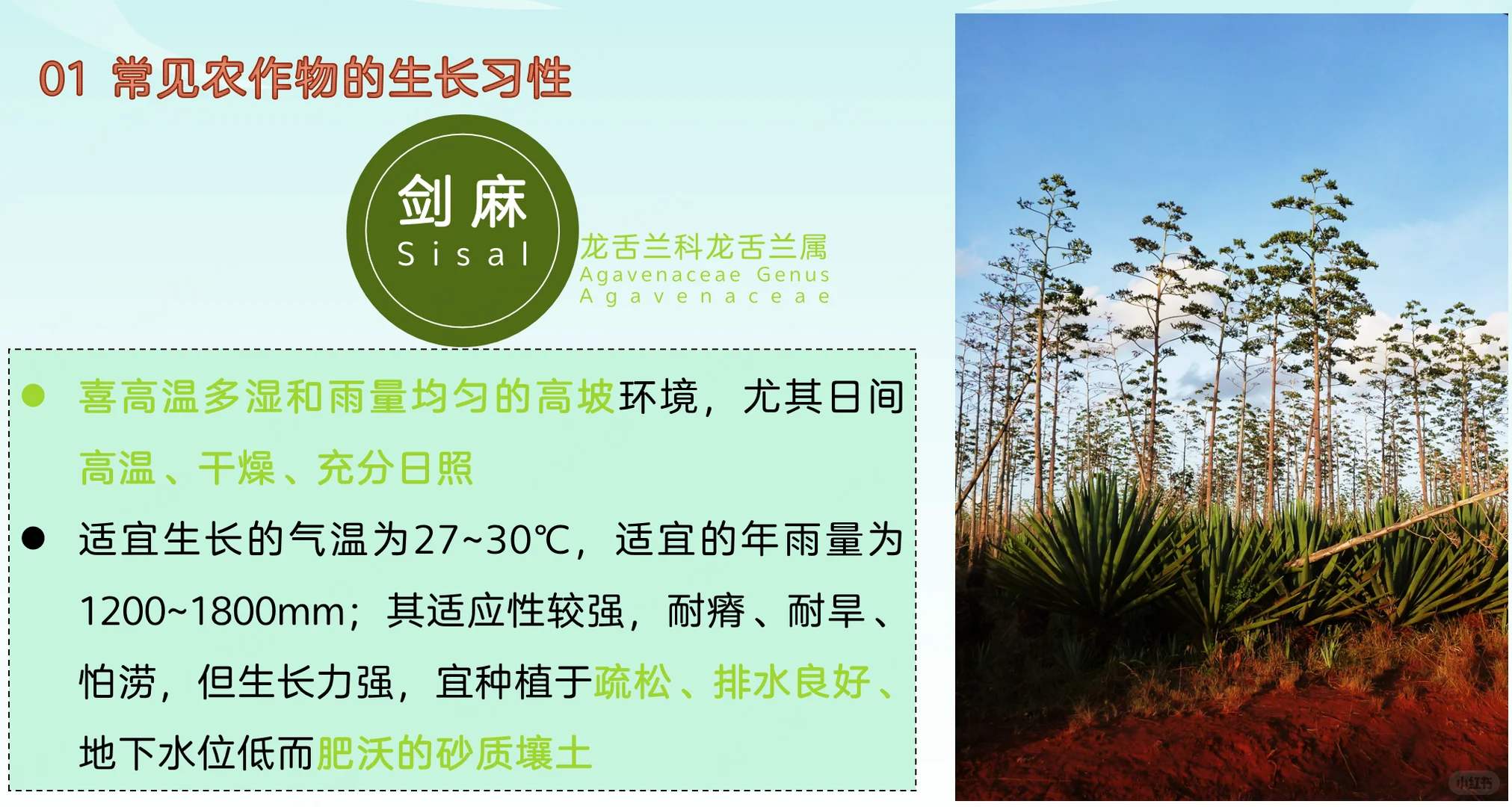 01 常见农作物的生长习性

剑麻
Sisal

龙舌兰科龙舌兰属
Agavenaceae Genus
Agavenaceae

● 喜高温多湿和雨量均匀的高坡环境，尤其日间高温、干燥、充分日照

● 适宜生长的气温为27~30℃，适宜的年雨量为1200~1800mm；其适应性较强，耐瘠、耐旱、怕涝，但生长力强，宜种植于疏松、排水良好、地下水位低而肥沃的砂质壤土

小红书